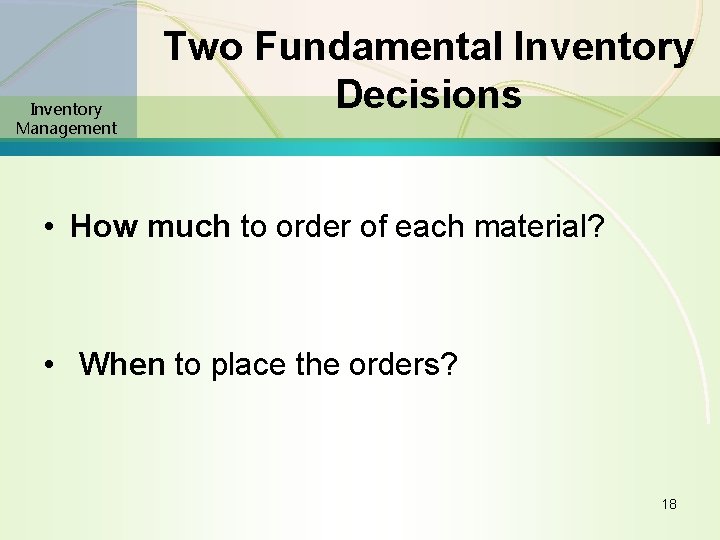 Inventory Management

Two Fundamental Inventory Decisions

• How much to order of each material?

• When to place the orders?

18